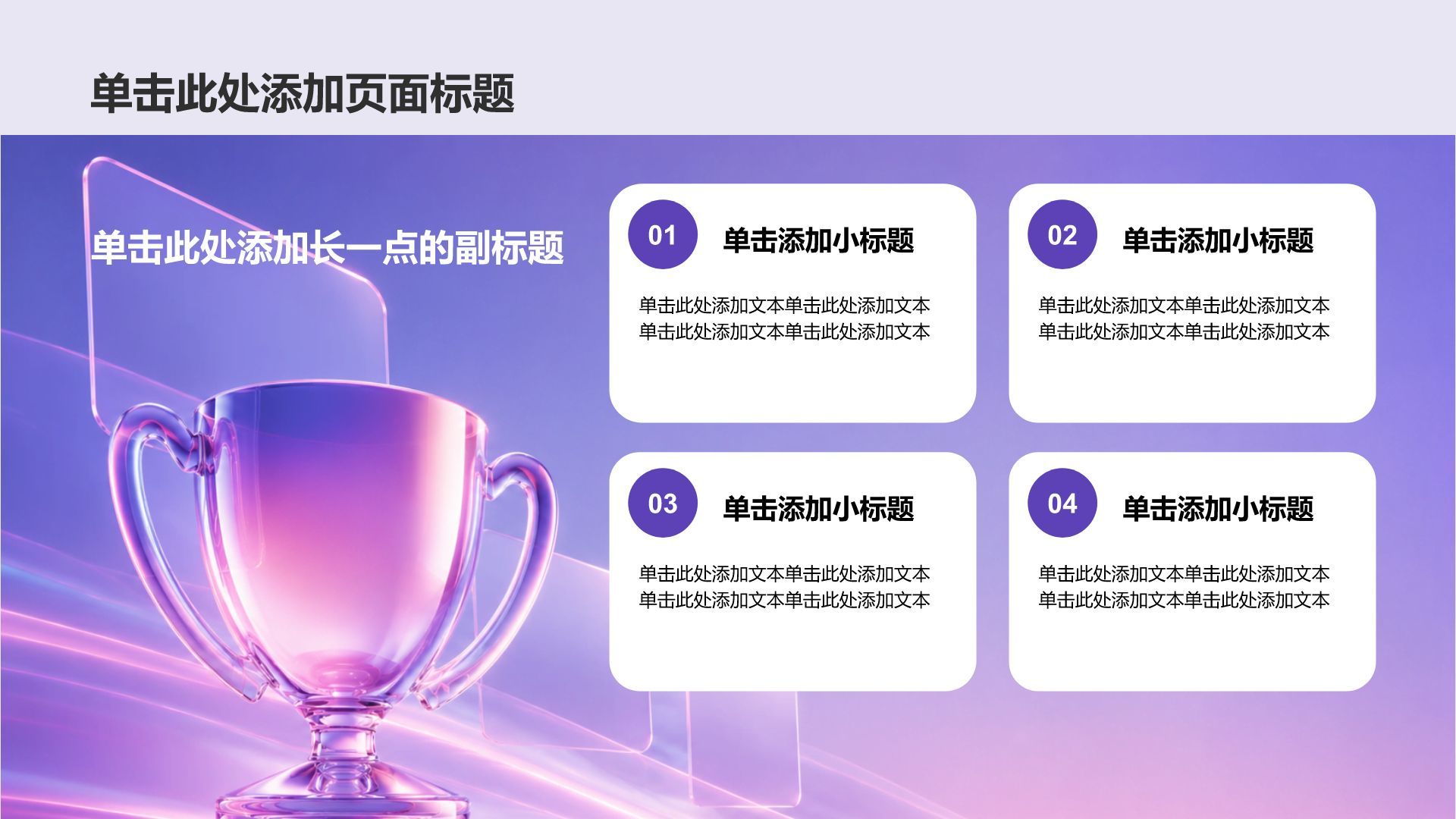 单击此处添加页面标题

单击此处添加长一点的副标题

01

单击添加小标题

单击此处添加文本单击此处添加文本单击此处添加文本单击此处添加文本

02

单击添加小标题

单击此处添加文本单击此处添加文本单击此处添加文本单击此处添加文本

03

单击添加小标题

单击此处添加文本单击此处添加文本单击此处添加文本单击此处添加文本

04

单击添加小标题

单击此处添加文本单击此处添加文本单击此处添加文本单击此处添加文本